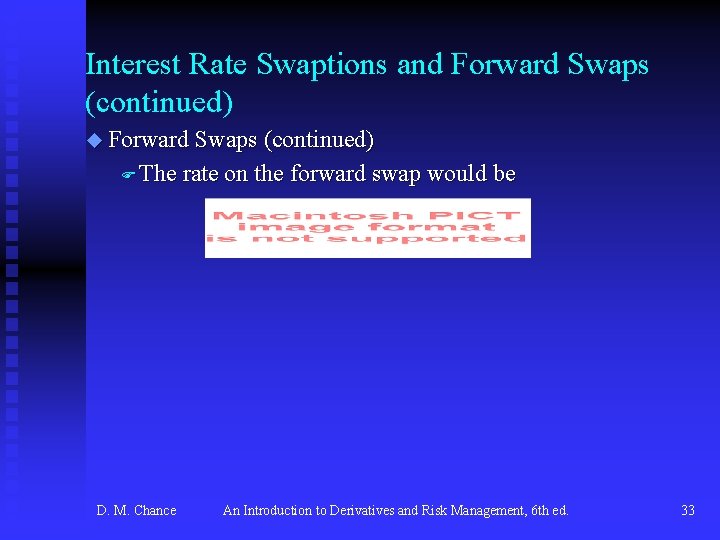 Interest Rate Swaptions and Forward Swaps (continued)

Forward Swaps (continued)

The rate on the forward swap would be

Macintosh PICT image format is not supported

D. M. Chance An Introduction to Derivatives and Risk Management, 6th ed. 33